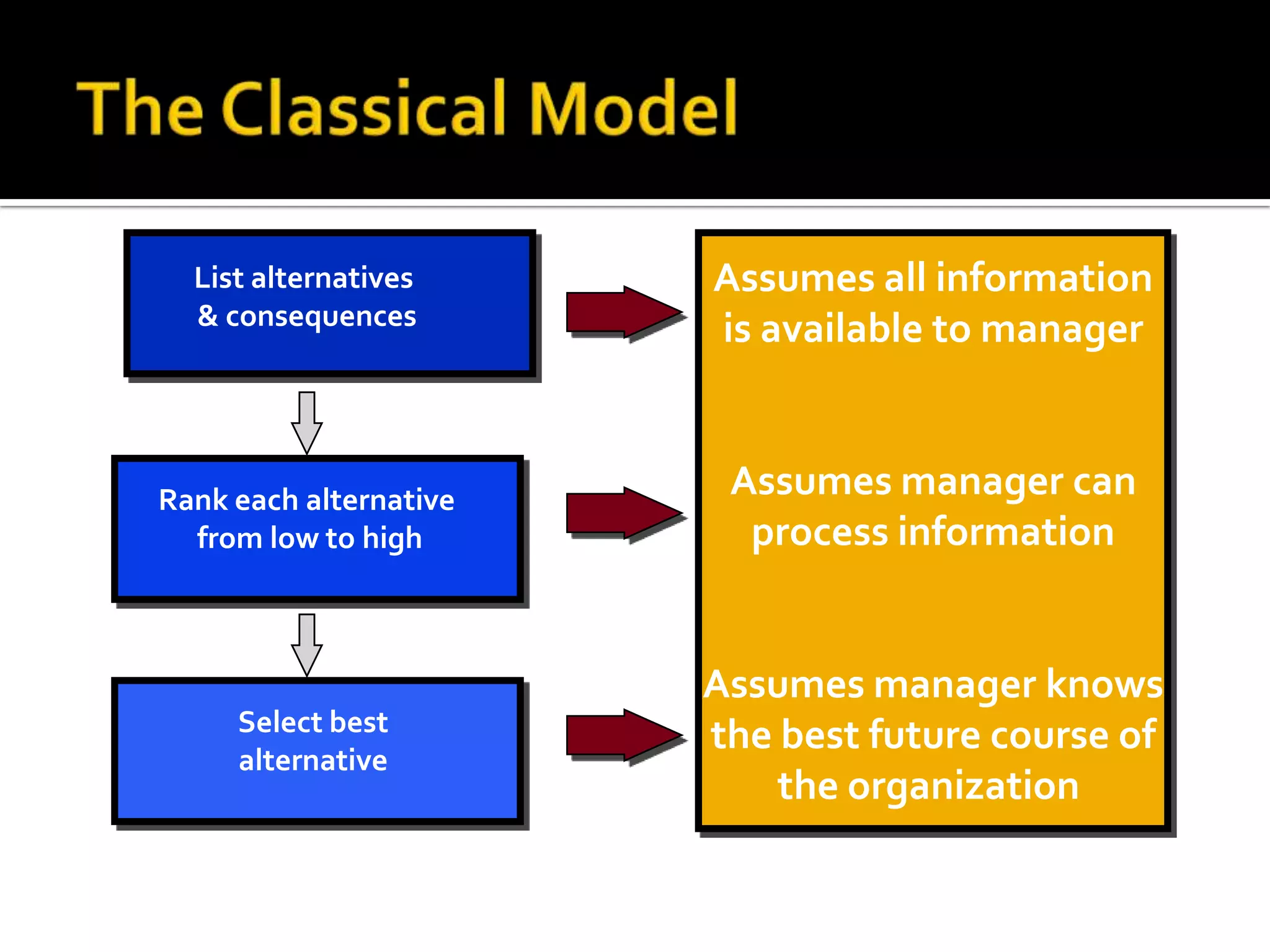 The Classical Model

List alternatives & consequences

Rank each alternative from low to high

Select best alternative

Assumes all information is available to manager

Assumes manager can process information

Assumes manager knows the best future course of the organization